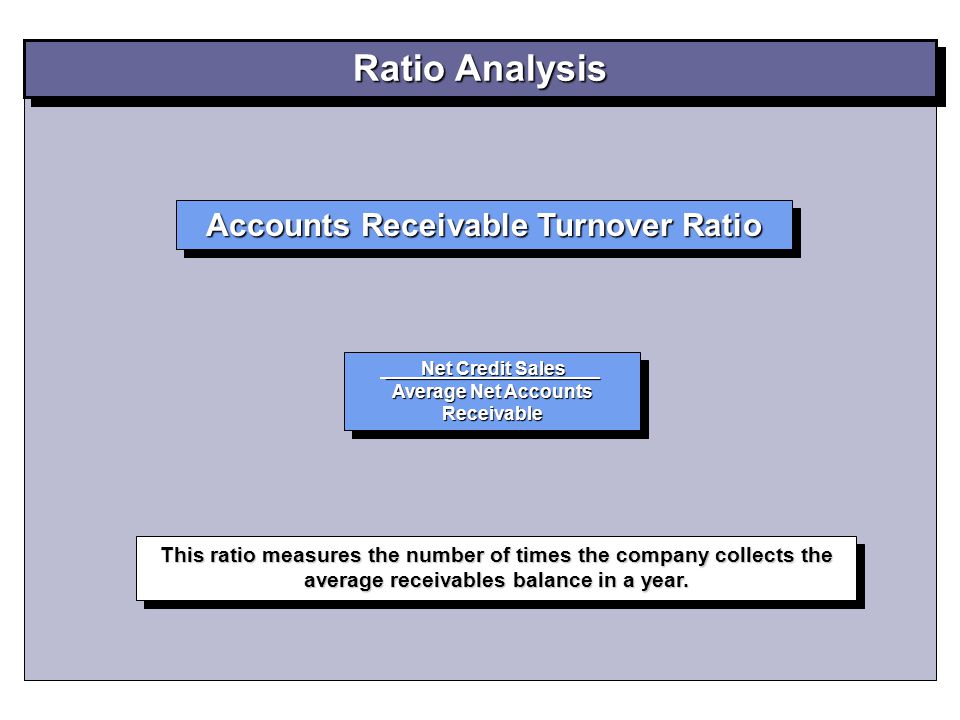 Ratio Analysis

Accounts Receivable Turnover Ratio

$\frac{\text{Net Credit Sales}}{\text{Average Net Accounts Receivable}}$

This ratio measures the number of times the company collects the average receivables balance in a year.